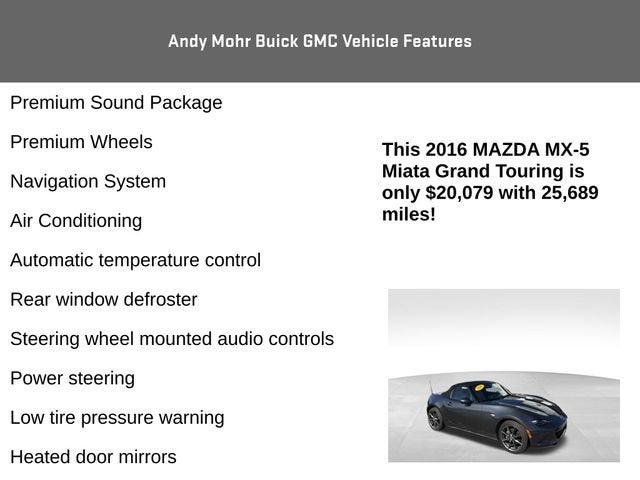 Andy Mohr Buick GMC Vehicle Features

Premium Sound Package

Premium Wheels

Navigation System

Air Conditioning

Automatic temperature control

Rear window defroster

Steering wheel mounted audio controls

Power steering

Low tire pressure warning

Heated door mirrors

This 2016 MAZDA MX-5 Miata Grand Touring is only $20,079 with 25,689 miles!